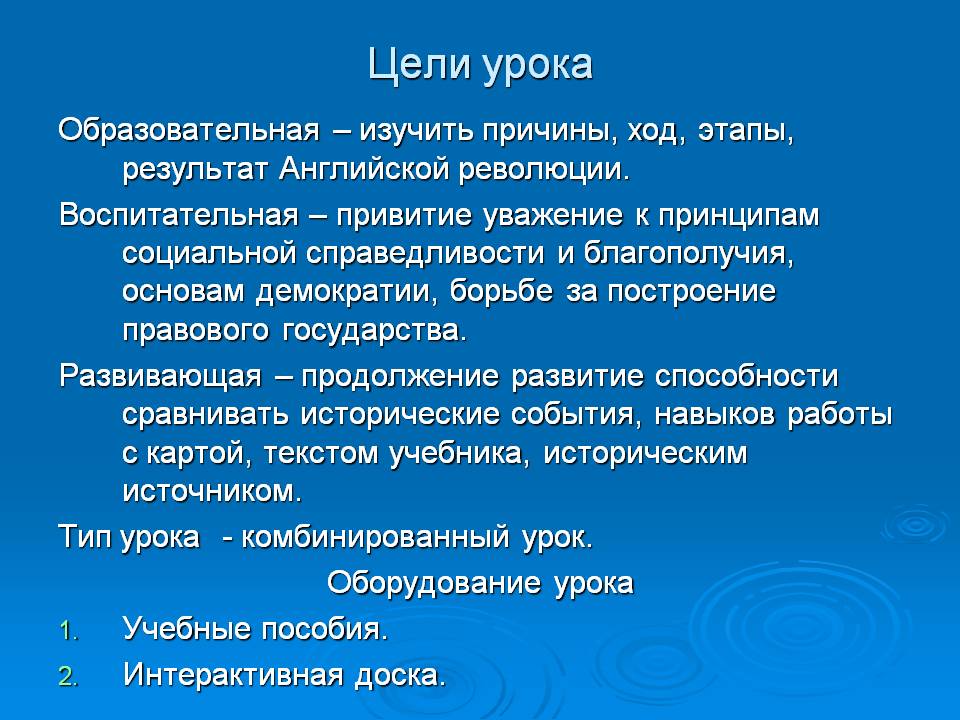 Цели урока

Образовательная – изучить причины, ход, этапы, результат Английской революции.

Воспитательная – привитие уважение к принципам социальной справедливости и благополучия, основам демократии, борьбе за построение правового государства.

Развивающая – продолжение развитие способности сравнивать исторические события, навыков работы с картой, текстом учебника, историческим источником.

Тип урока - комбинированный урок.

Оборудование урока

1. Учебные пособия.
2. Интерактивная доска.